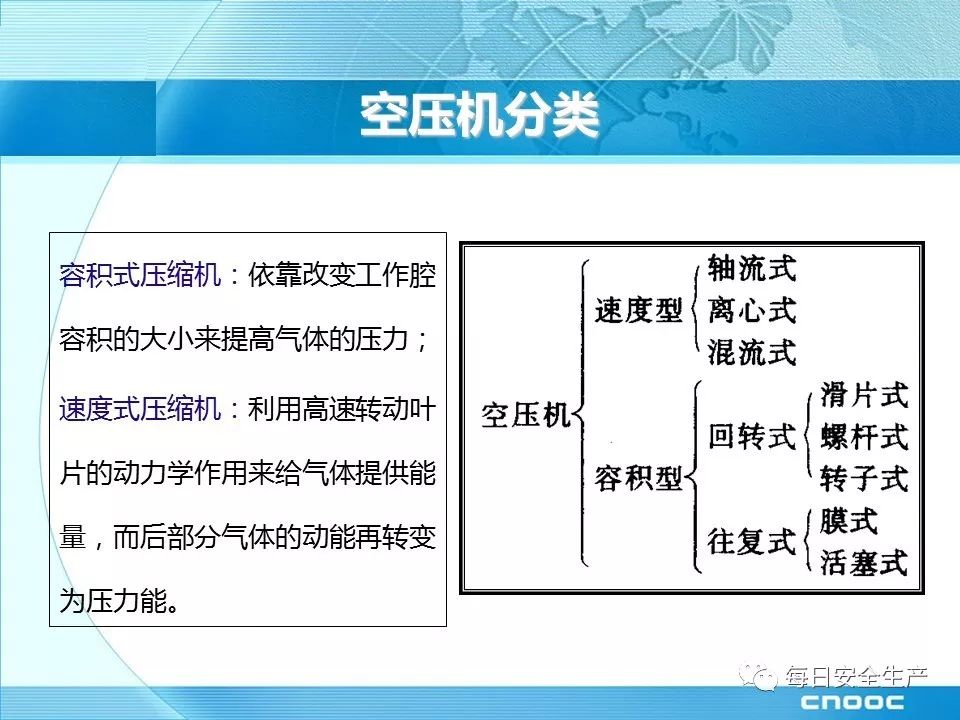 空压机分类

容积式压缩机：依靠改变工作腔容积的大小来提高气体的压力；

速度式压缩机：利用高速转动叶片的动力学作用来给气体提供能量，而后部分气体的动能再转变为压力能。

空压机
速度型
轴流式
离心式
混流式
容积型
回转式
滑片式
螺杆式
转子式
往复式
膜式
活塞式

每日安全生产
CNOOC